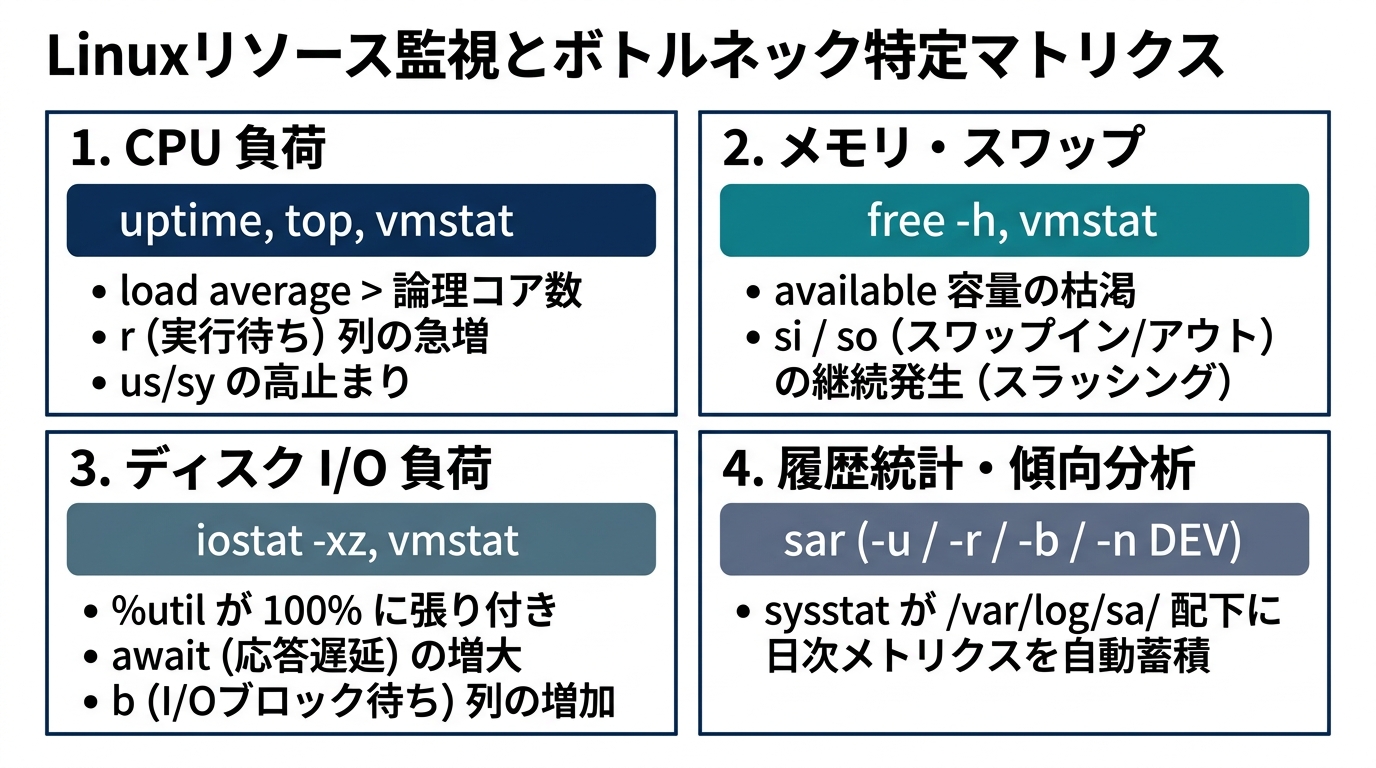 Linuxリソース監視とボトルネック特定マトリクス

1. CPU 負荷

uptime, top, vmstat

• load average > 論理コア数
• r (実行待ち) 列の急増
• us/sy の高止まり

2. メモリ・スワップ

free -h, vmstat

• available 容量の枯渇
• si / so (スワップイン/アウト) の継続発生 (スラッシング)

3. ディスク I/O 負荷

iostat -xz, vmstat

• %util が 100% に張り付き
• await (応答遅延) の増大
• b (I/Oブロック待ち) 列の増加

4. 履歴統計・傾向分析

sar (-u / -r / -b / -n DEV)

• sysstat が /var/log/sa/ 配下に日次メトリクスを自動蓄積